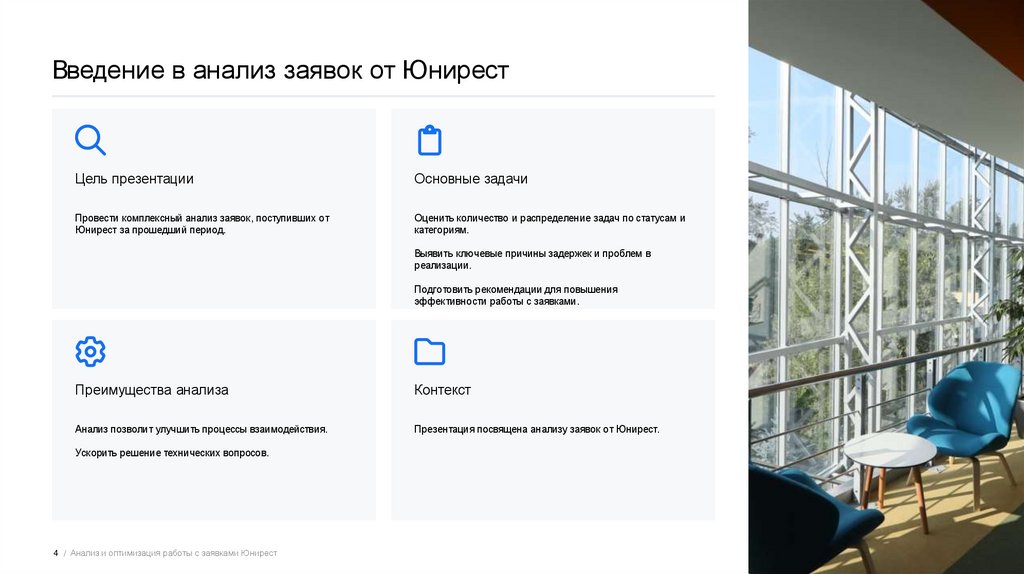 Введение в анализ заявок от Юнирест

Цель презентации

Провести комплексный анализ заявок, поступивших от Юнирест за прошедший период.

Основные задачи

Оценить количество и распределение задач по статусам и категориям.

Выявить ключевые причины задержек и проблем в реализации.

Подготовить рекомендации для повышения эффективности работы с заявками.

Преимущества анализа

Анализ позволит улучшить процессы взаимодействия.

Ускорить решение технических вопросов.

Контекст

Презентация посвящена анализу заявок от Юнирест.

4 / Анализ и оптимизация работы с заявками Юнирест